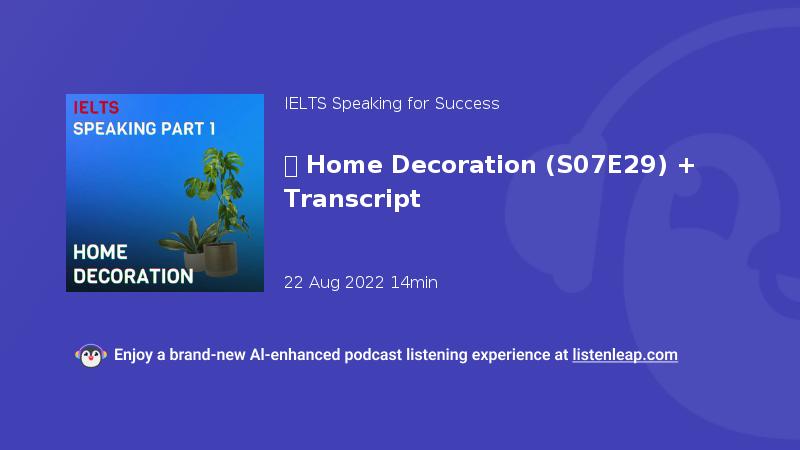 IELTS
SPEAKING PART 1

HOME
DECORATION

IELTS Speaking for Success

 Home Decoration (S07E29) + Transcript

22 Aug 2022 14min

Enjoy a brand-new AI-enhanced podcast listening experience at listenleap.com